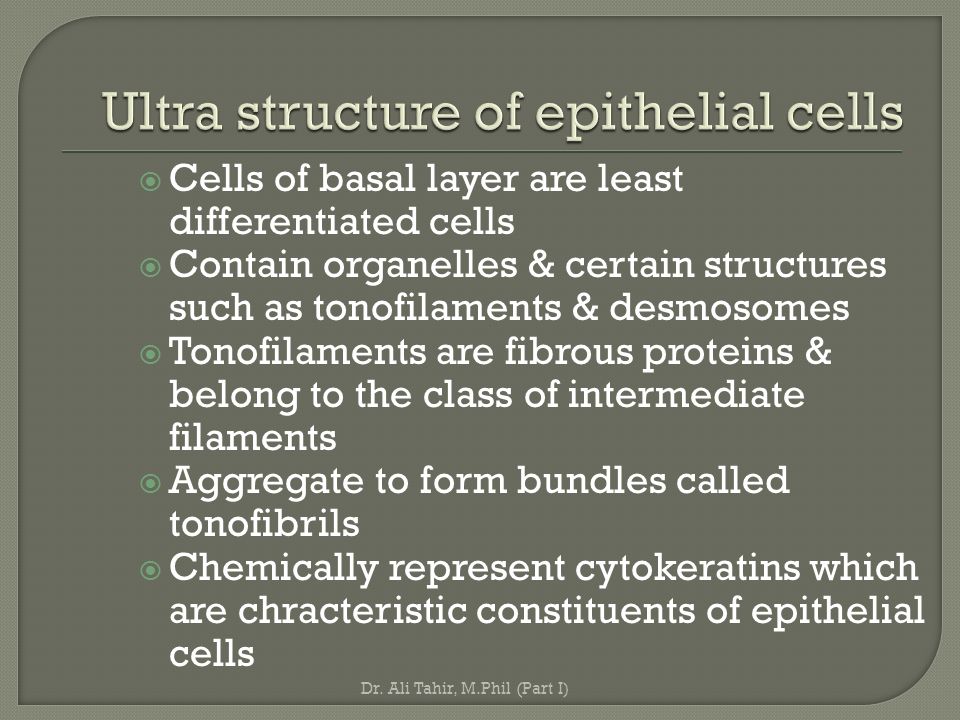 Ultra structure of epithelial cells

Cells of basal layer are least differentiated cells

Contain organelles & certain structures such as tonofilaments & desmosomes

Tonofilaments are fibrous proteins & belong to the class of intermediate filaments

Aggregate to form bundles called tonofibrils

Chemically represent cytokeratins which are chracteristic constituents of epithelial cells

Dr. Ali Tahir, M.Phil (Part I)